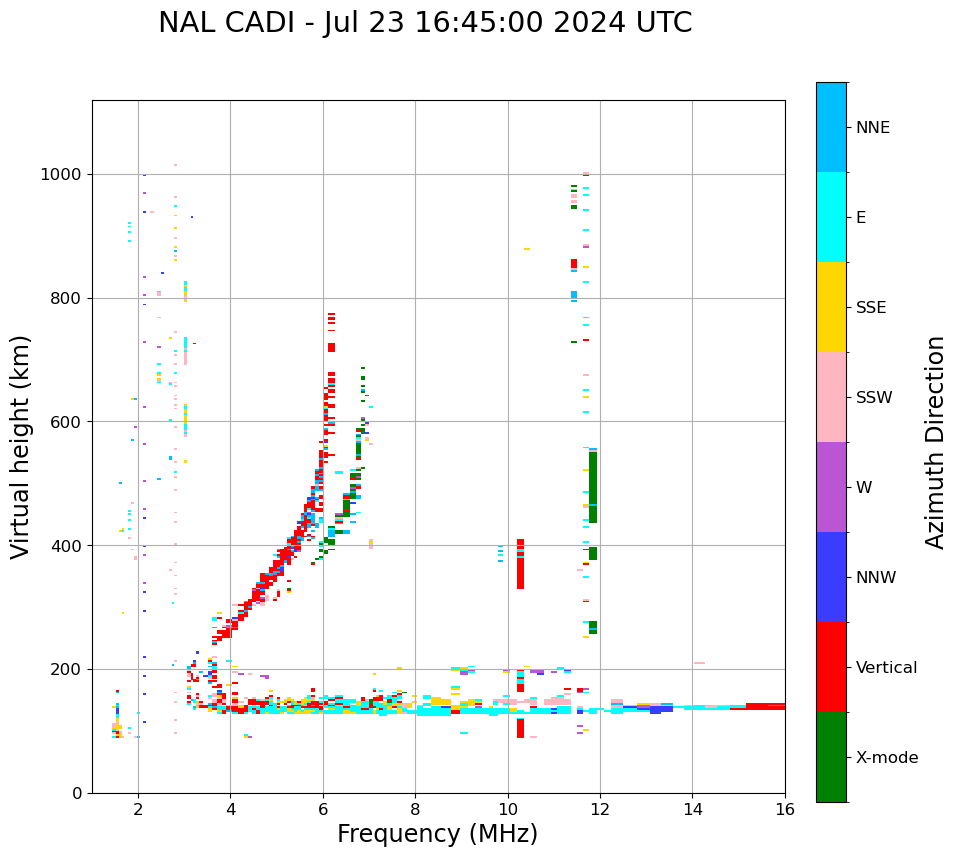 NAL CADI - Jul 23 16:45:00 2024 UTC

Virtual height (km)

1000
800
600
400
200
0

2
4
6
8
10
12
14
16

Frequency (MHz)

NNE
E
SSE
SSW
W
NNW
Vertical
X-mode

Azimuth Direction